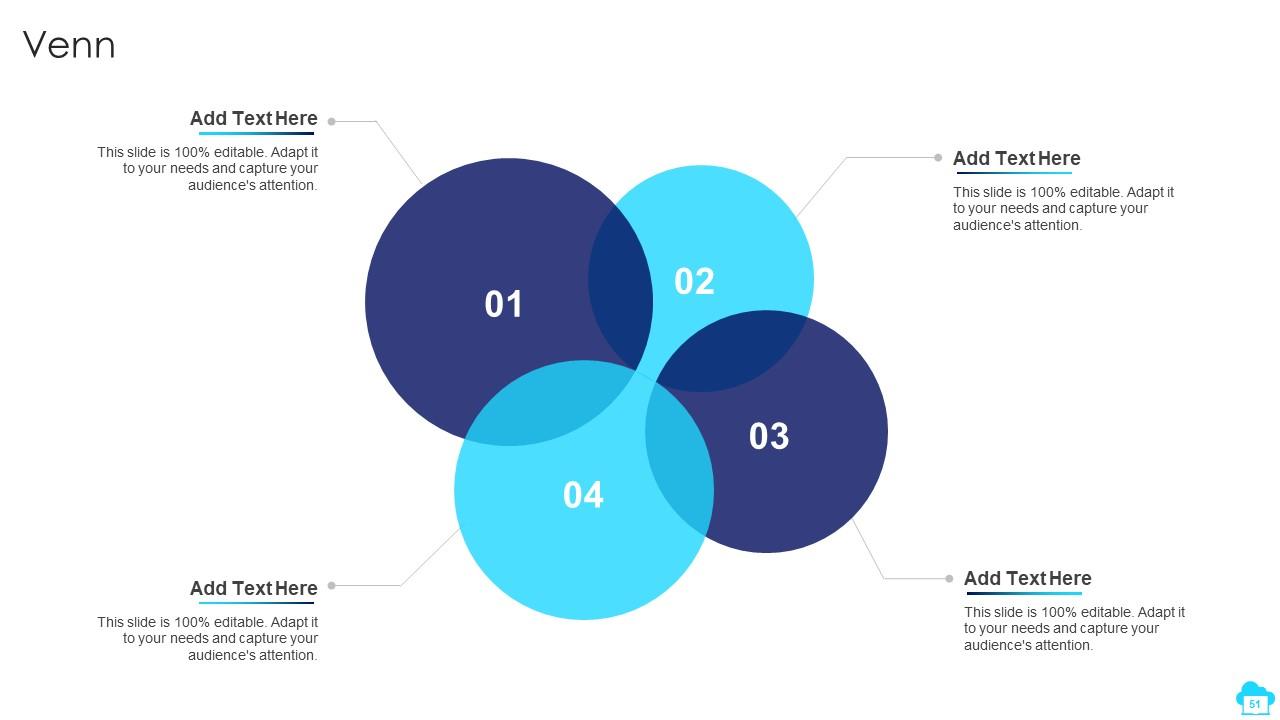 Venn

Add Text Here

This slide is 100% editable. Adapt it to your needs and capture your audience's attention.

Add Text Here

This slide is 100% editable. Adapt it to your needs and capture your audience's attention.

01

02

03

04

Add Text Here

This slide is 100% editable. Adapt it to your needs and capture your audience's attention.

Add Text Here

This slide is 100% editable. Adapt it to your needs and capture your audience's attention.

51